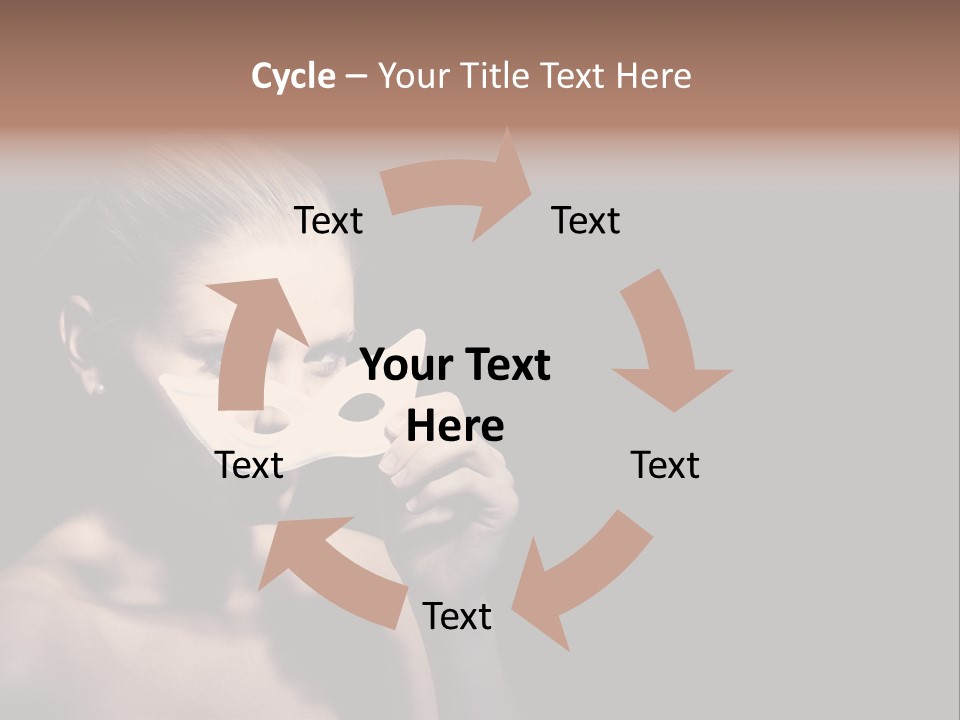 Cycle – Your Title Text Here

Text

Text

Your Text Here

Text

Text

Text